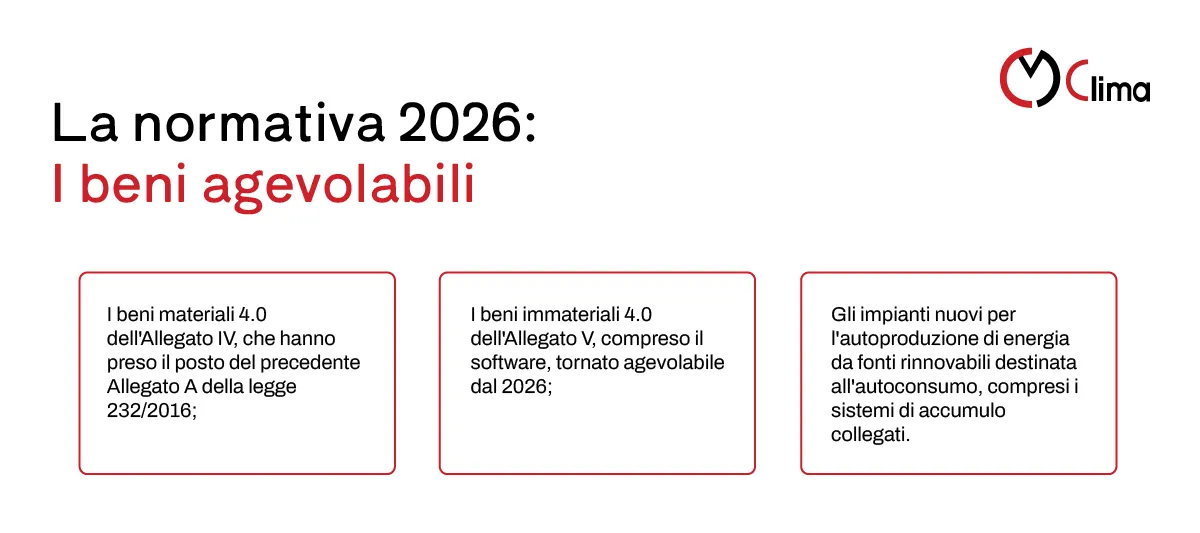 Clima

La normativa 2026:
I beni agevolabili

I beni materiali 4.0 dell'Allegato IV, che hanno preso il posto del precedente Allegato A della legge 232/2016;

I beni immateriali 4.0 dell'Allegato V, compreso il software, tornato agevolabile dal 2026;

Gli impianti nuovi per l'autoproduzione di energia da fonti rinnovabili destinata all'autoconsumo, compresi i sistemi di accumulo collegati.